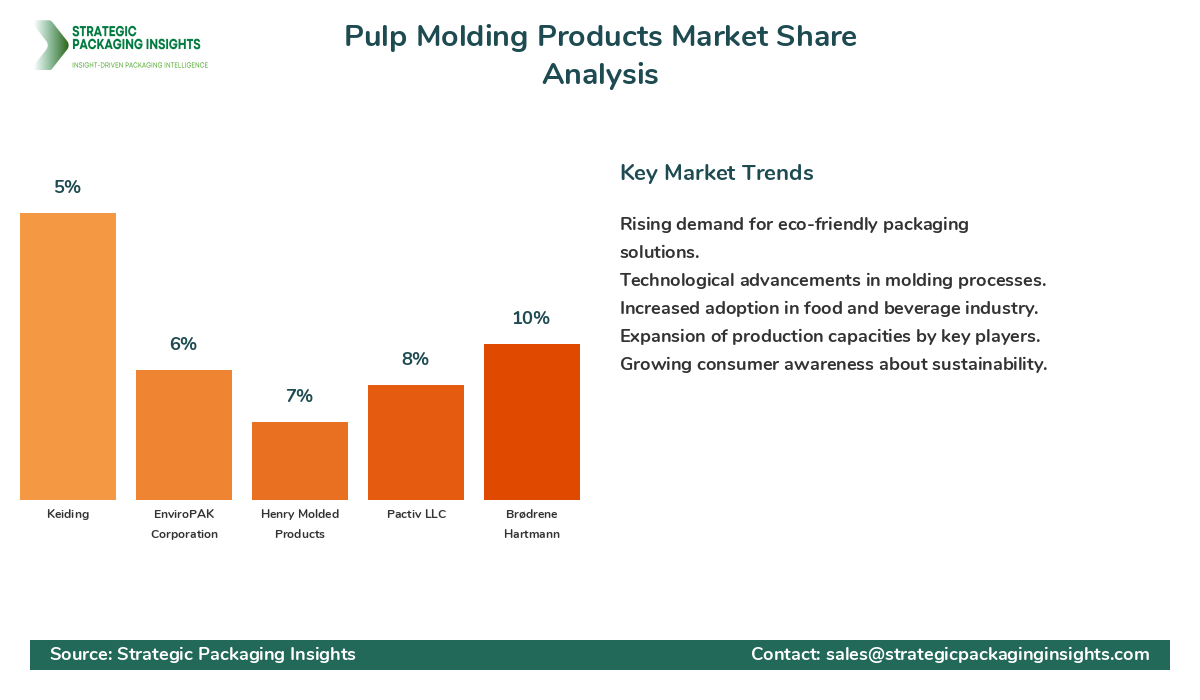 STRATEGIC PACKAGING INSIGHTS
INSIGHT-DRIVEN PACKAGING INTELLIGENCE

Pulp Molding Products Market Share Analysis

5%
6%
7%
8%
10%

Keiding
EnviroPAK Corporation
Henry Molded Products
Pactiv LLC
Brødrene Hartmann

Key Market Trends

Rising demand for eco-friendly packaging solutions.
Technological advancements in molding processes.
Increased adoption in food and beverage industry.
Expansion of production capacities by key players.
Growing consumer awareness about sustainability.

Source: Strategic Packaging Insights
Contact: sales@strategicpackaginginsights.com